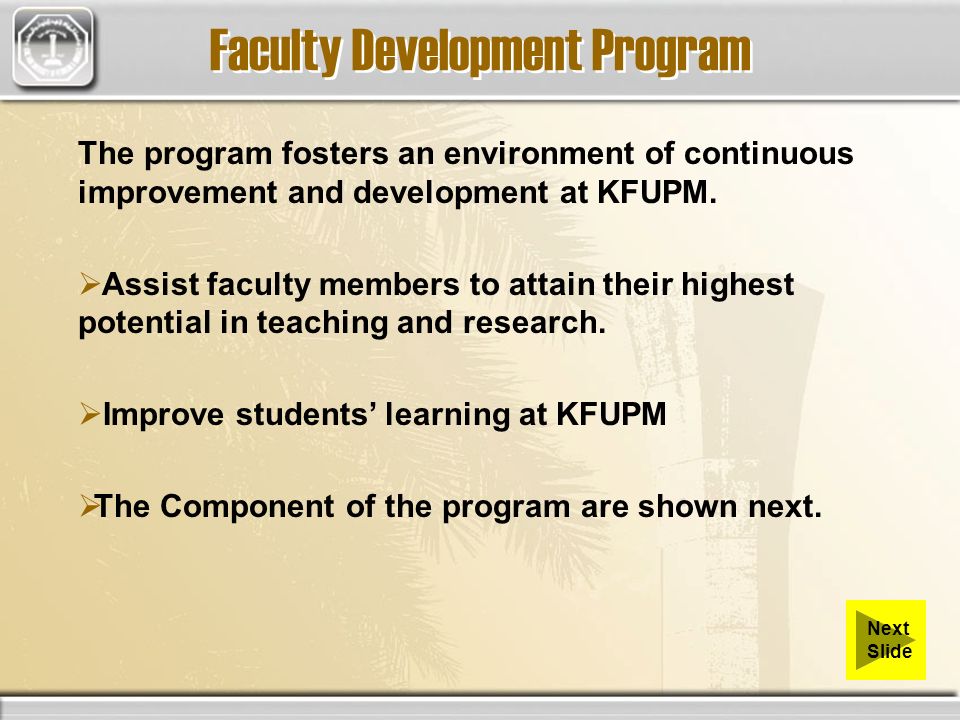 Faculty Development Program

The program fosters an environment of continuous improvement and development at KFUPM.

➢Assist faculty members to attain their highest potential in teaching and research.

➢Improve students' learning at KFUPM

➢The Component of the program are shown next.

Next Slide